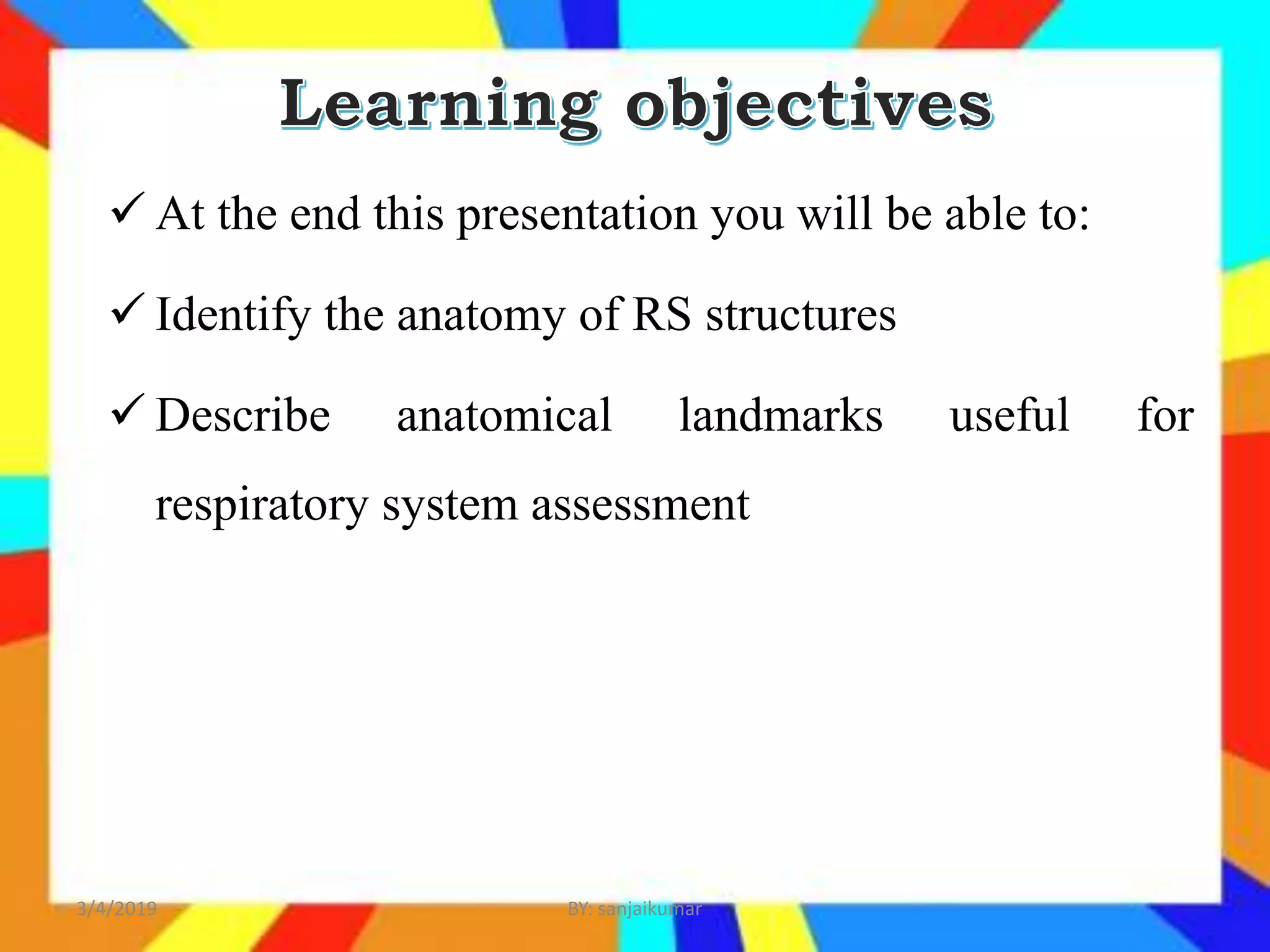 Learning objectives

✓ At the end this presentation you will be able to:

✓ Identify the anatomy of RS structures

✓ Describe anatomical landmarks useful for respiratory system assessment

3/4/2019

BY: sanjaikumar